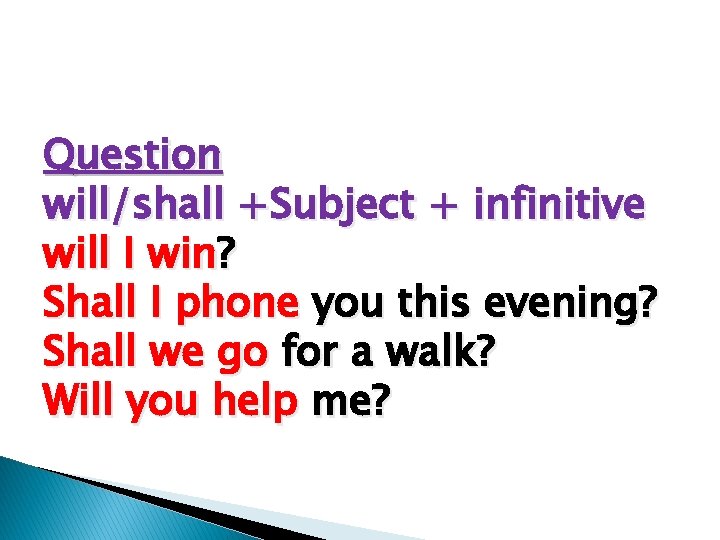 Question
will/shall +Subject + infinitive
will I win?
Shall I phone you this evening?
Shall we go for a walk?
Will you help me?